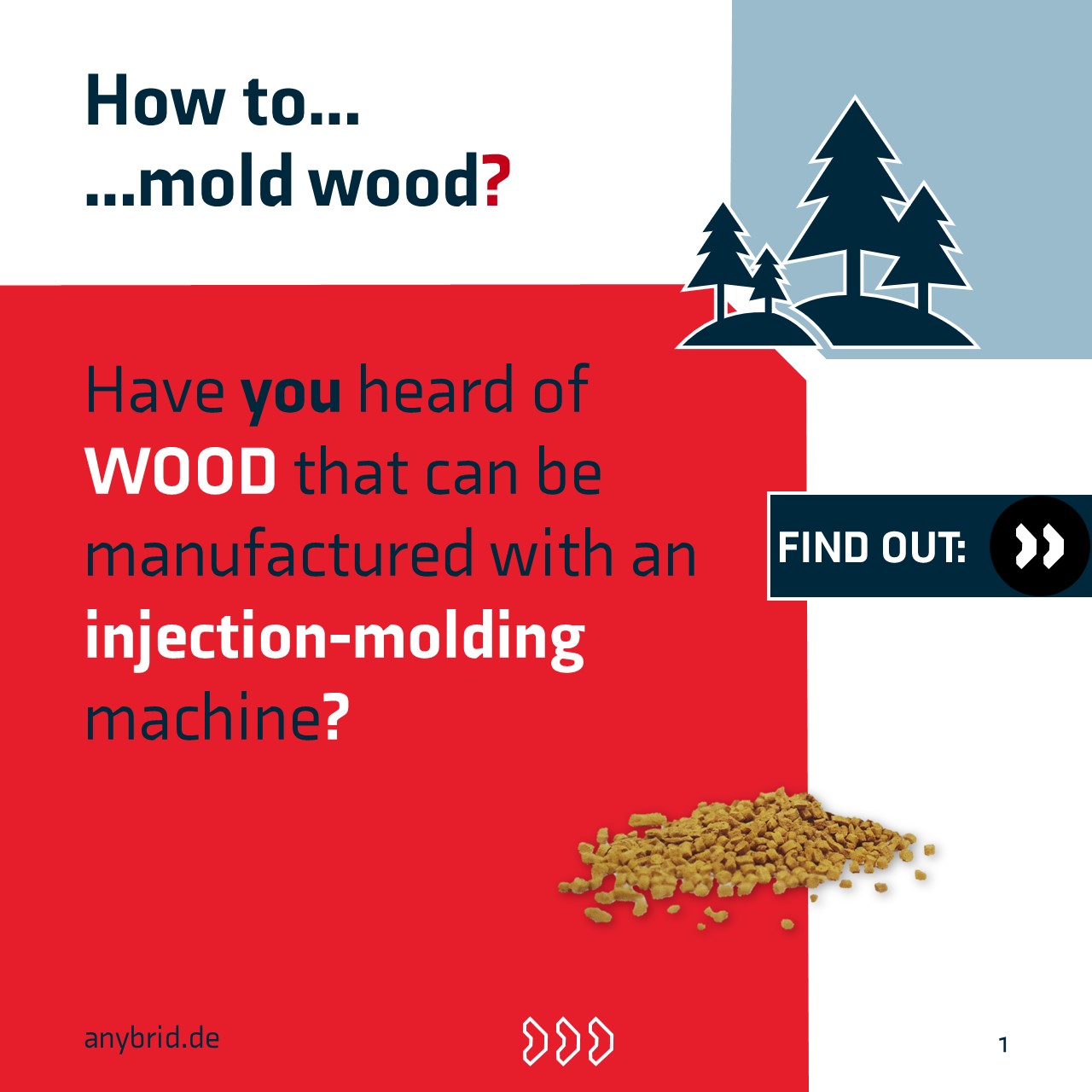 How to...
...mold wood?

Have you heard of WOOD that can be manufactured with an injection-molding machine?

FIND OUT:

anybrid.de

1